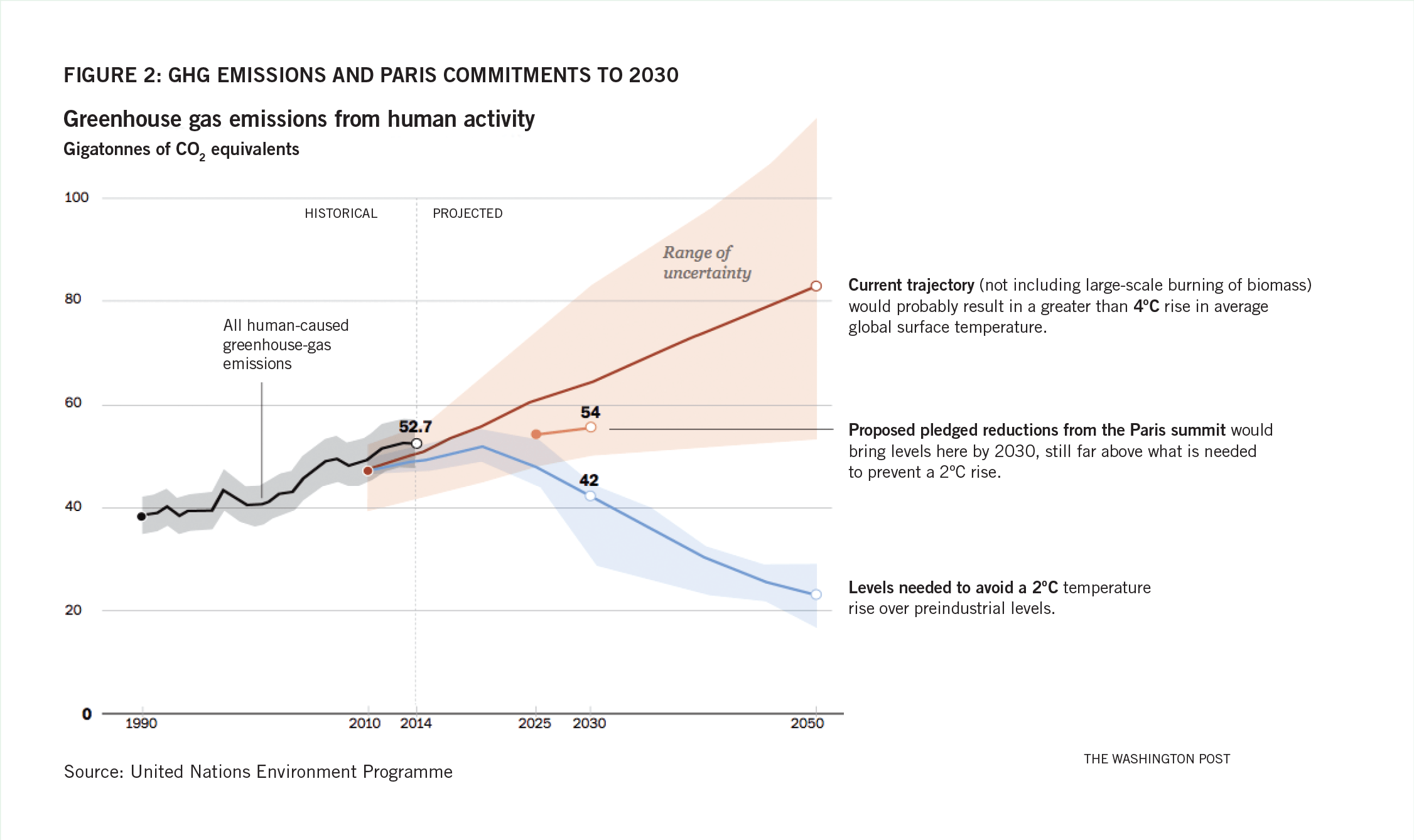 FIGURE 2: GHG EMISSIONS AND PARIS COMMITMENTS TO 2030

Greenhouse gas emissions from human activity

Gigatonnes of $CO_2$ equivalents

100

80

60

40

20

0

HISTORICAL

PROJECTED

Range of uncertainty

All human-caused greenhouse-gas emissions

52.7

54

42

1990

2010

2014

2025

2030

2050

Current trajectory (not including large-scale burning of biomass) would probably result in a greater than 4°C rise in average global surface temperature.

Proposed pledged reductions from the Paris summit would bring levels here by 2030, still far above what is needed to prevent a 2°C rise.

Levels needed to avoid a 2°C temperature rise over preindustrial levels.

Source: United Nations Environment Programme

THE WASHINGTON POST